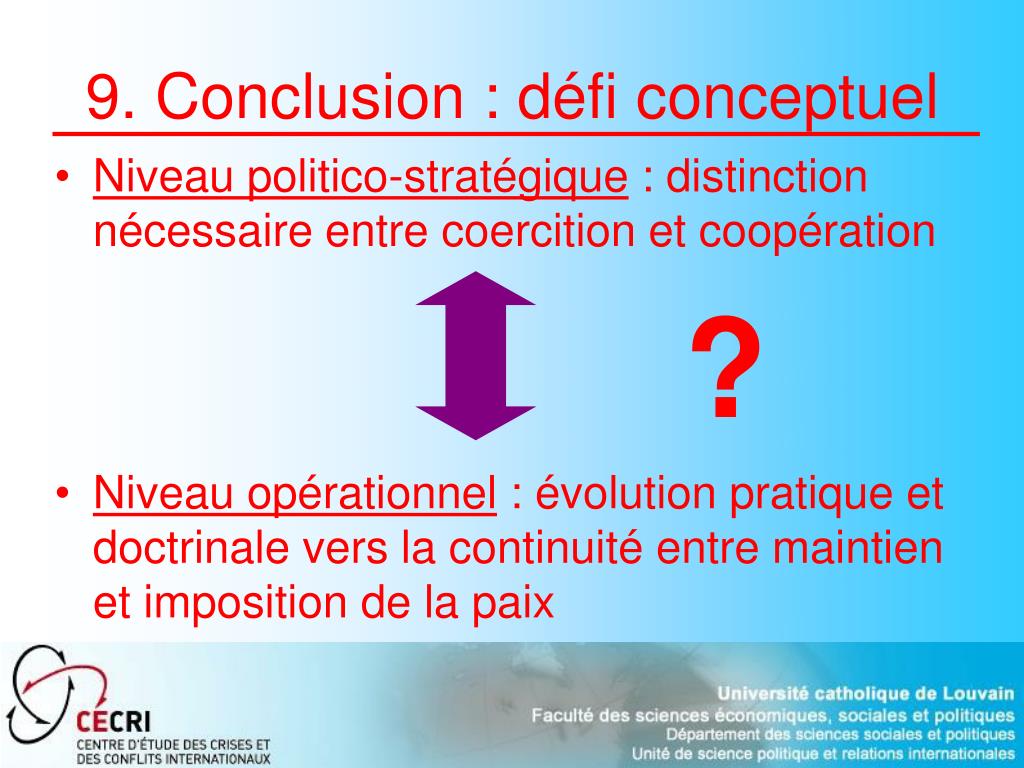 9. Conclusion : défi conceptuel

• Niveau politico-stratégique : distinction nécessaire entre coercition et coopération

?

• Niveau opérationnel : évolution pratique et doctrinale vers la continuité entre maintien et imposition de la paix

CECRI
CENTRE D'ÉTUDE DES CRISES ET DES CONFLITS INTERNATIONAUX

Université catholique de Louvain
Faculté des sciences économiques, sociales et politiques
Département des sciences sociales et politiques
Unité de science politique et relations internationales